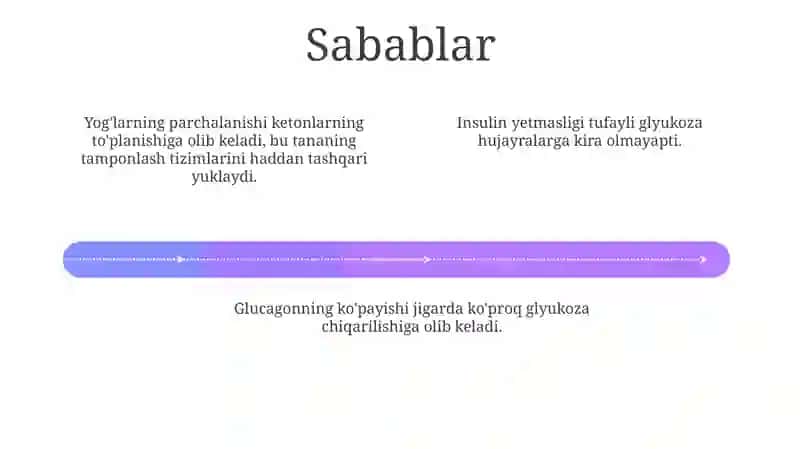 Sabablar

Yog'larning parchalanishi ketonlarning to'planishiga olib keladi, bu tananing tamponlash tizimlarini haddan tashqari yuklaydi.

Insulin yetmasligi tufayli glyukoza hujayralarga kira olmayapti.

Glucagonning ko'payishi jigarda ko'proq glyukoza chiqarilishiga olib keladi.